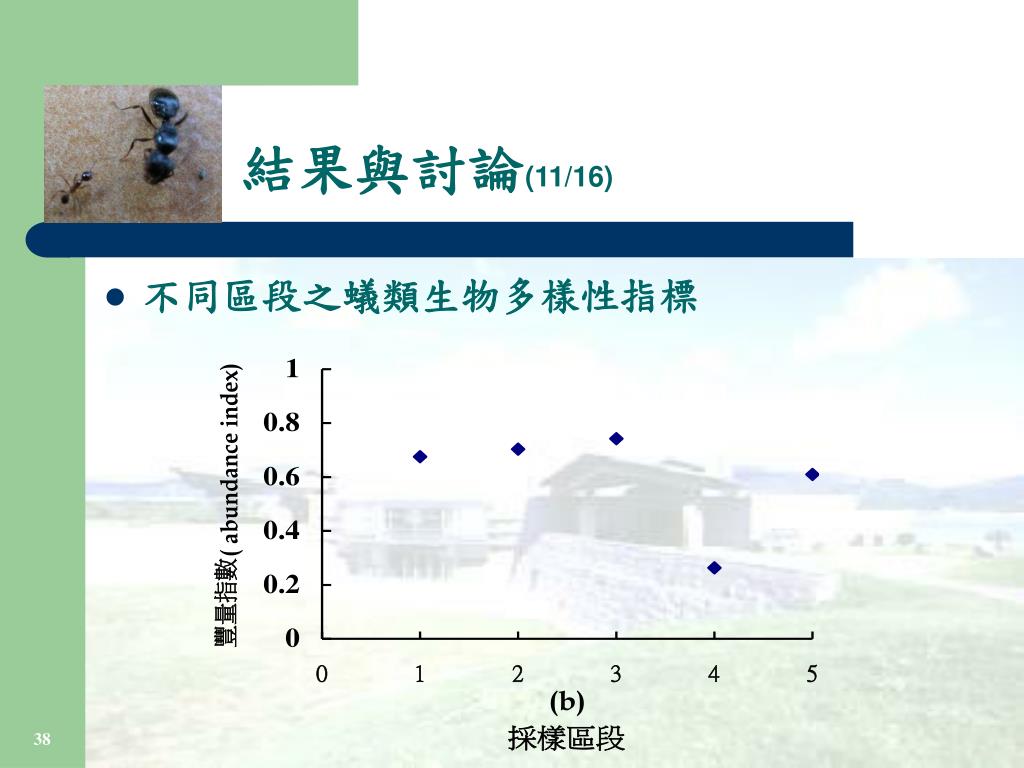 結果與討論(11/16)

不同區段之蟻類生物多樣性指標

豐量指數( abundance index)

1
0.8
0.6
0.4
0.2
0

0 1 2 3 4 5

(b)
採樣區段

38